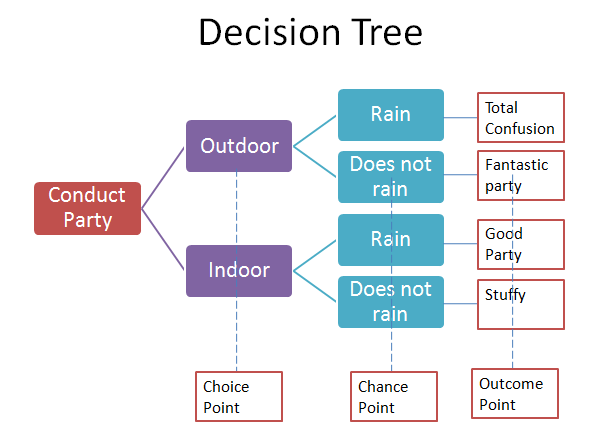 Decision Tree

Conduct Party

Outdoor

Indoor

Rain

Does not rain

Rain

Does not rain

Total Confusion

Fantastic party

Good Party

Stuffy

Choice Point

Chance Point

Outcome Point